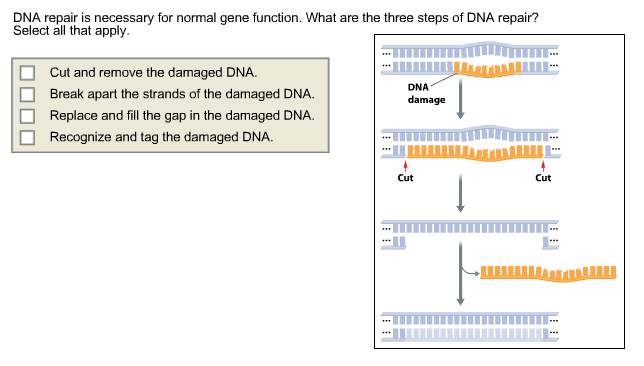 DNA repair is necessary for normal gene function. What are the three steps of DNA repair? Select all that apply.

Cut and remove the damaged DNA.
Break apart the strands of the damaged DNA.
Replace and fill the gap in the damaged DNA.
Recognize and tag the damaged DNA.

DNA damage

Cut

Cut